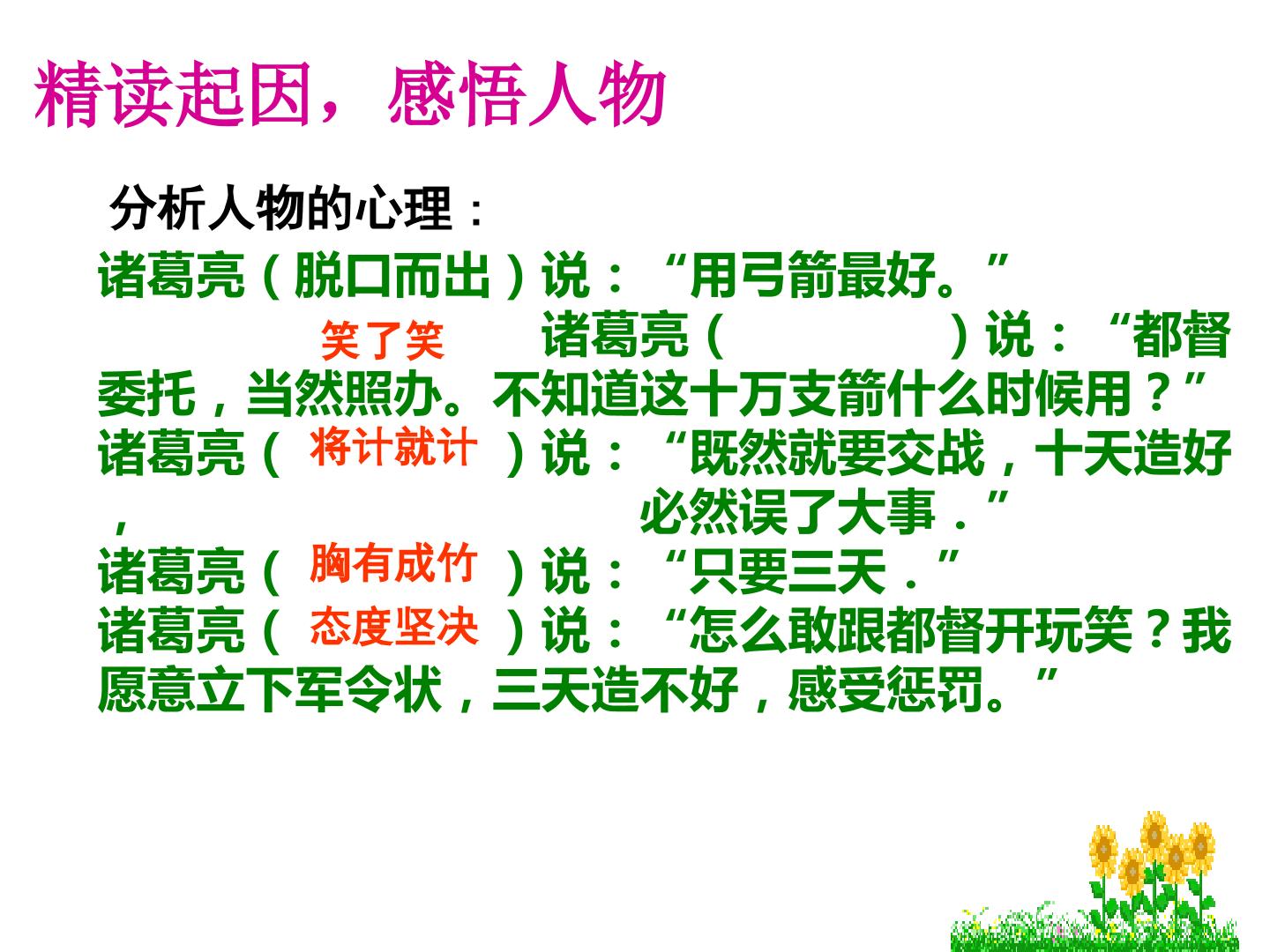 精读起因，感悟人物

分析人物的心理：

诸葛亮（脱口而出）说：“用弓箭最好。”

笑了笑 诸葛亮（ ）说：“都督委托，当然照办。不知道这十万支箭什么时候用？”

诸葛亮（ 将计就计 ）说：“既然就要交战，十天造好，必然误了大事．”

诸葛亮（ 胸有成竹 ）说：“只要三天．”

诸葛亮（ 态度坚决 ）说：“怎么敢跟都督开玩笑？我愿意立下军令状，三天造不好，感受惩罚。”